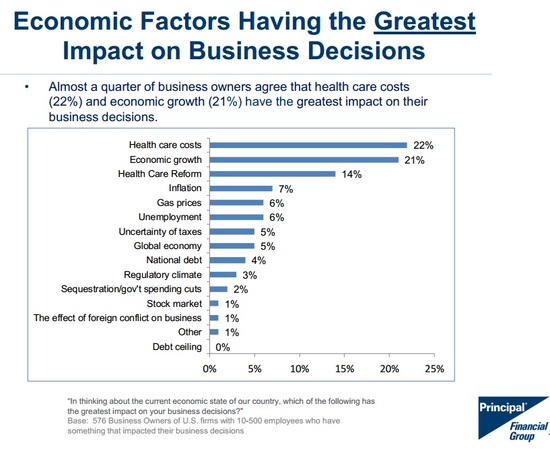 Economic Factors Having the Greatest Impact on Business Decisions

• Almost a quarter of business owners agree that health care costs (22%) and economic growth (21%) have the greatest impact on their business decisions.

Health care costs 22%
Economic growth 21%
Health Care Reform 14%
Inflation 7%
Gas prices 6%
Unemployment 6%
Uncertainty of taxes 5%
Global economy 5%
National debt 4%
Regulatory climate 3%
Sequestration/gov't spending cuts 2%
Stock market 1%
The effect of foreign conflict on business 1%
Other 1%
Debt ceiling 0%

0% 5% 10% 15% 20% 25%

"In thinking about the current economic state of our country, which of the following has the greatest impact on your business decisions?"
Base: 576 Business Owners of U.S. firms with 10-500 employees who have something that impacted their business decisions

Principal Financial Group